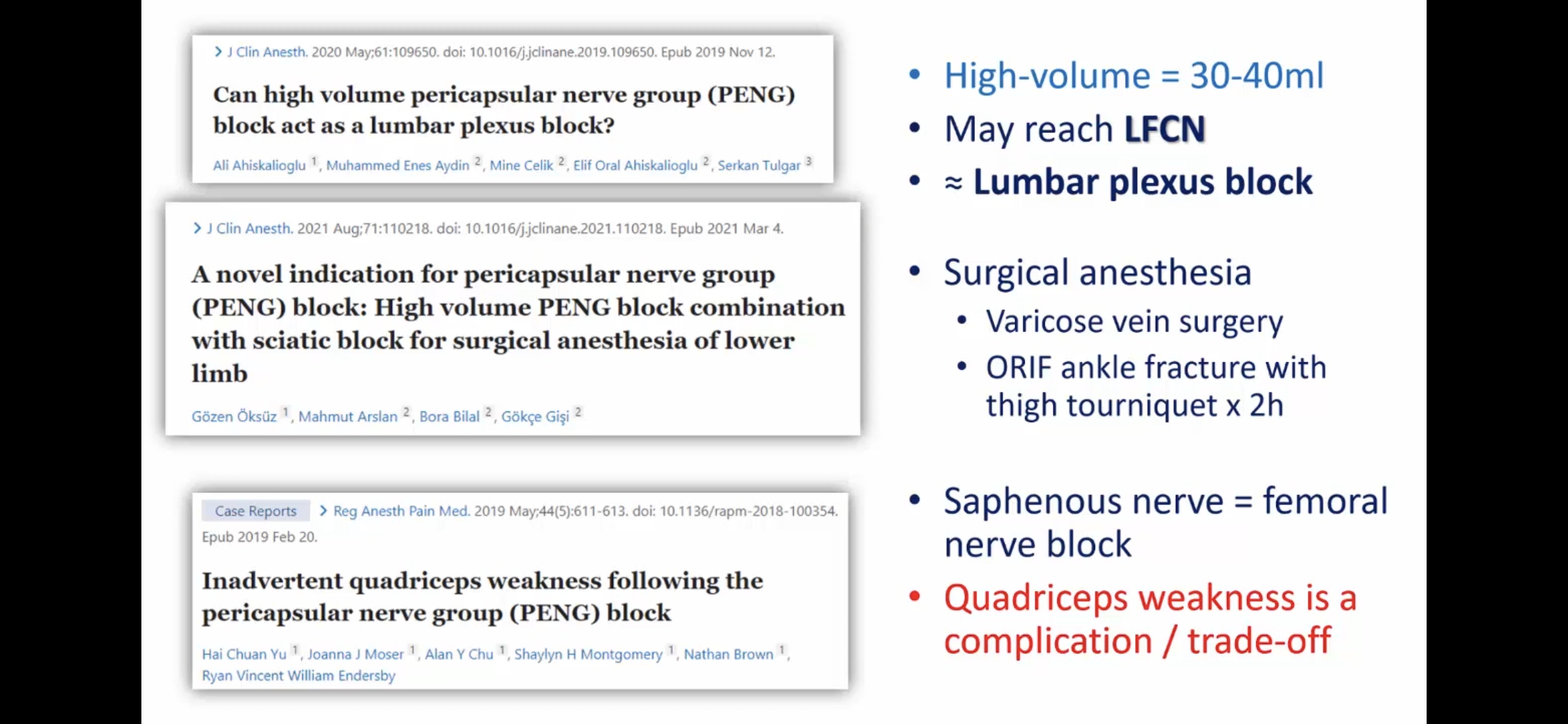 > J Clin Anesth. 2020 May;61:109650. doi: 10.1016/j.jclinane.2019.109650. Epub 2019 Nov 12.

Can high volume pericapsular nerve group (PENG) block act as a lumbar plexus block?

Ali Ahiskalioglu $^1$, Muhammed Enes Aydin $^2$, Mine Celik $^2$, Elif Oral Ahiskalioglu $^2$, Serkan Tulgar $^3$

> J Clin Anesth. 2021 Aug;71:110218. doi: 10.1016/j.jclinane.2021.110218. Epub 2021 Mar 4.

A novel indication for pericapsular nerve group (PENG) block: High volume PENG block combination with sciatic block for surgical anesthesia of lower limb

Gözen Öksüz $^1$, Mahmut Arslan $^2$, Bora Bilal $^2$, Gökçe Gişi $^2$

Case Reports > Reg Anesth Pain Med. 2019 May;44(5):611-613. doi: 10.1136/rapm-2018-100354. Epub 2019 Feb 20.

Inadvertent quadriceps weakness following the pericapsular nerve group (PENG) block

Hai Chuan Yu $^1$, Joanna J Moser $^1$, Alan Y Chu $^1$, Shaylyn H Montgomery $^1$, Nathan Brown $^1$, Ryan Vincent William Endersby

• High-volume = 30-40ml
• May reach LFCN
• ≈ Lumbar plexus block

• Surgical anesthesia
• Varicose vein surgery
• ORIF ankle fracture with thigh tourniquet x 2h

• Saphenous nerve = femoral nerve block
• Quadriceps weakness is a complication / trade-off